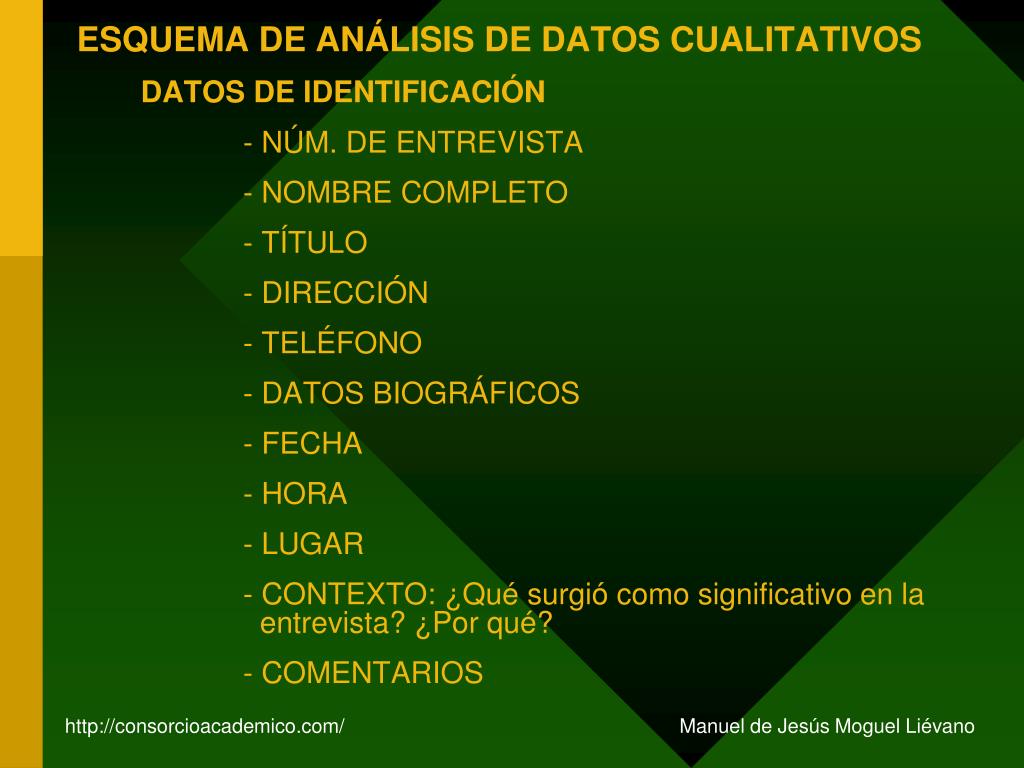 ESQUEMA DE ANÁLISIS DE DATOS CUALITATIVOS

DATOS DE IDENTIFICACIÓN

- NÚM. DE ENTREVISTA

- NOMBRE COMPLETO

- TÍTULO

- DIRECCIÓN

- TELÉFONO

- DATOS BIOGRÁFICOS

- FECHA

- HORA

- LUGAR

- CONTEXTO: ¿Qué surgió como significativo en la entrevista? ¿Por qué?

- COMENTARIOS

http://consorcioacademico.com/

Manuel de Jesús Moguel Liévano